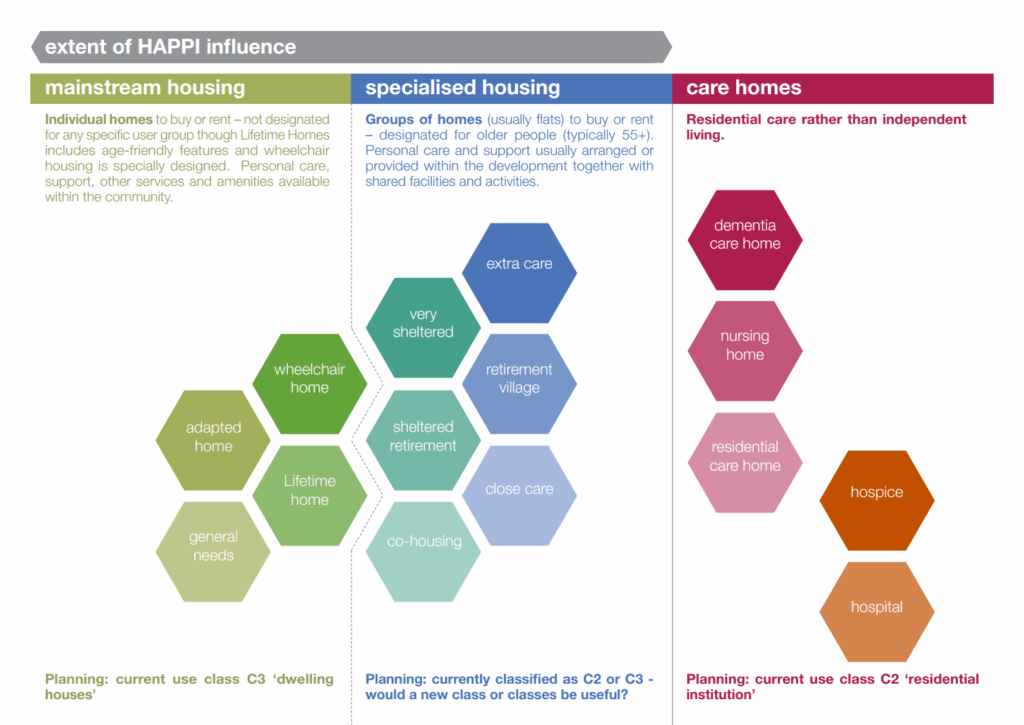 extent of HAPPI influence

mainstream housing

Individual homes to buy or rent – not designated for any specific user group though Lifetime Homes includes age-friendly features and wheelchair housing is specially designed. Personal care, support, other services and amenities available within the community.

wheelchair home

adapted home

Lifetime home

general needs

Planning: current use class C3 'dwelling houses'

specialised housing

Groups of homes (usually flats) to buy or rent – designated for older people (typically 55+). Personal care and support usually arranged or provided within the development together with shared facilities and activities.

extra care

very sheltered

retirement village

sheltered retirement

close care

co-housing

Planning: currently classified as C2 or C3 - would a new class or classes be useful?

care homes

Residential care rather than independent living.

dementia care home

nursing home

residential care home

hospice

hospital

Planning: current use class C2 'residential institution'